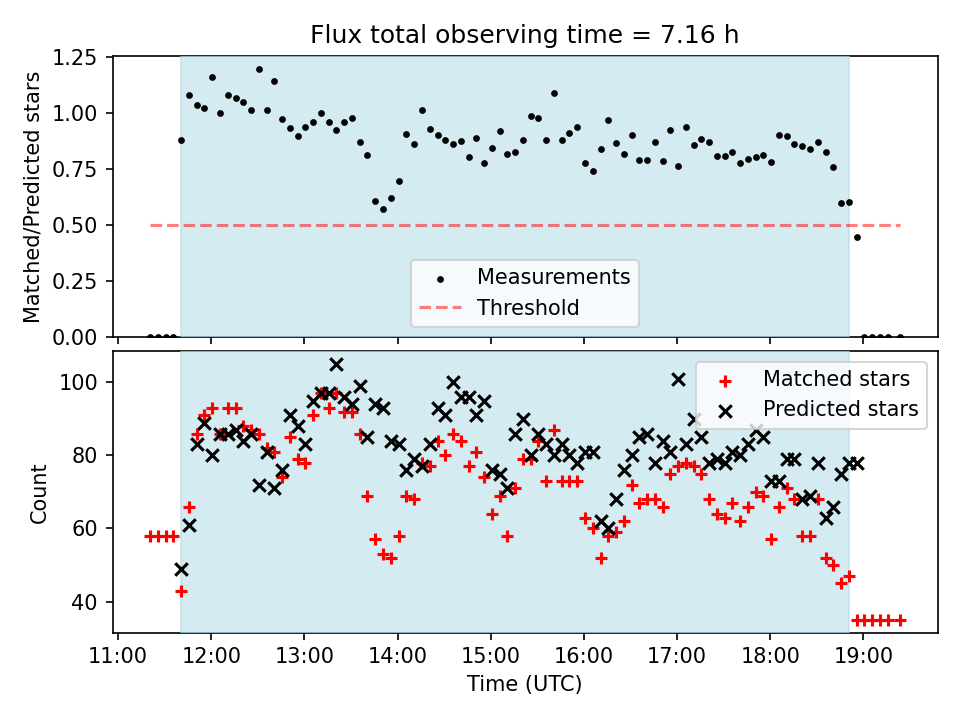 Flux total observing time = 7.16 h

Matched/Predicted stars

1.25
1.00
0.75
0.50
0.25
0.00

Measurements
Threshold

Count

100
80
60
40

Matched stars
Predicted stars

11:00 12:00 13:00 14:00 15:00 16:00 17:00 18:00 19:00

Time (UTC)